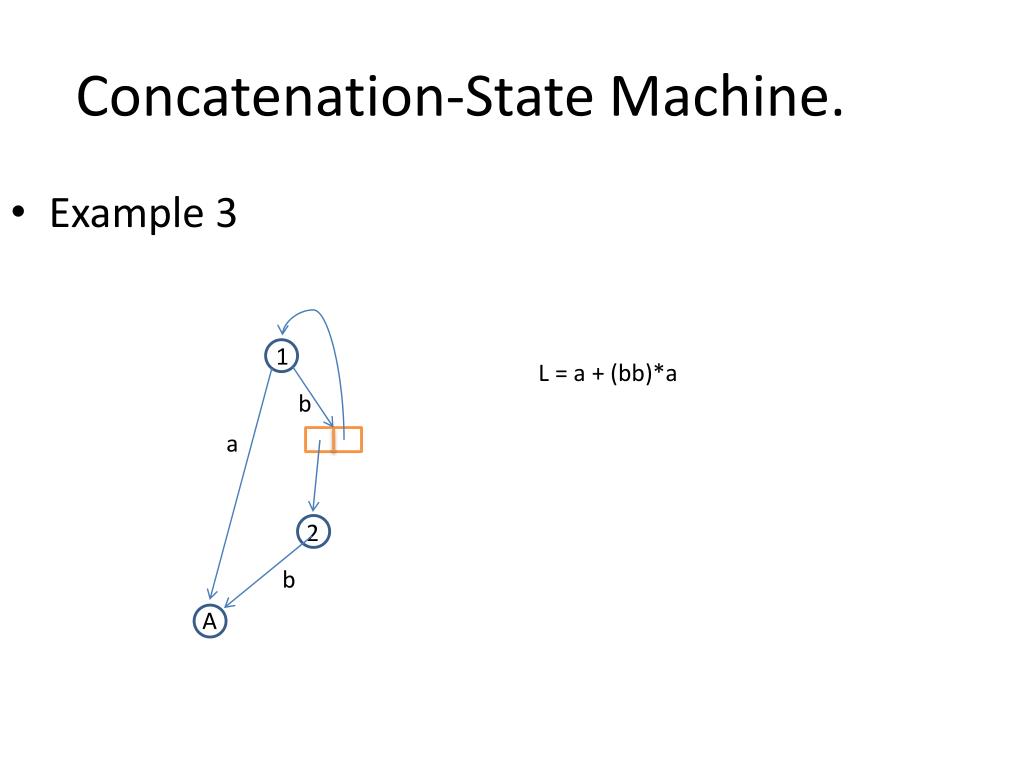 Concatenation-State Machine.

• Example 3

1

b

a

2

b

A

L = a + (bb)*a